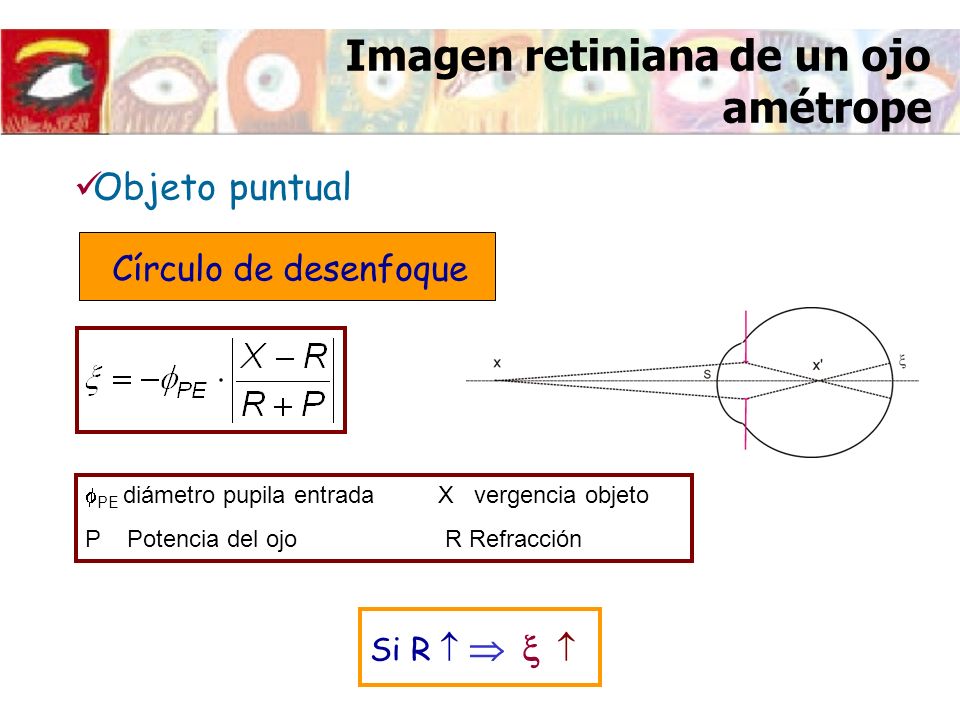 Imagen retiniana de un ojo amétrope

✓Objeto puntual

Círculo de desenfoque

$\xi = -\phi_{PE} \cdot \left| \frac{X - R}{R + P} \right|$

x

S

x'

$\xi$

$\phi_{PE}$ diámetro pupila entrada X vergencia objeto

P Potencia del ojo R Refracción

Si R $\uparrow \Rightarrow \xi \uparrow$